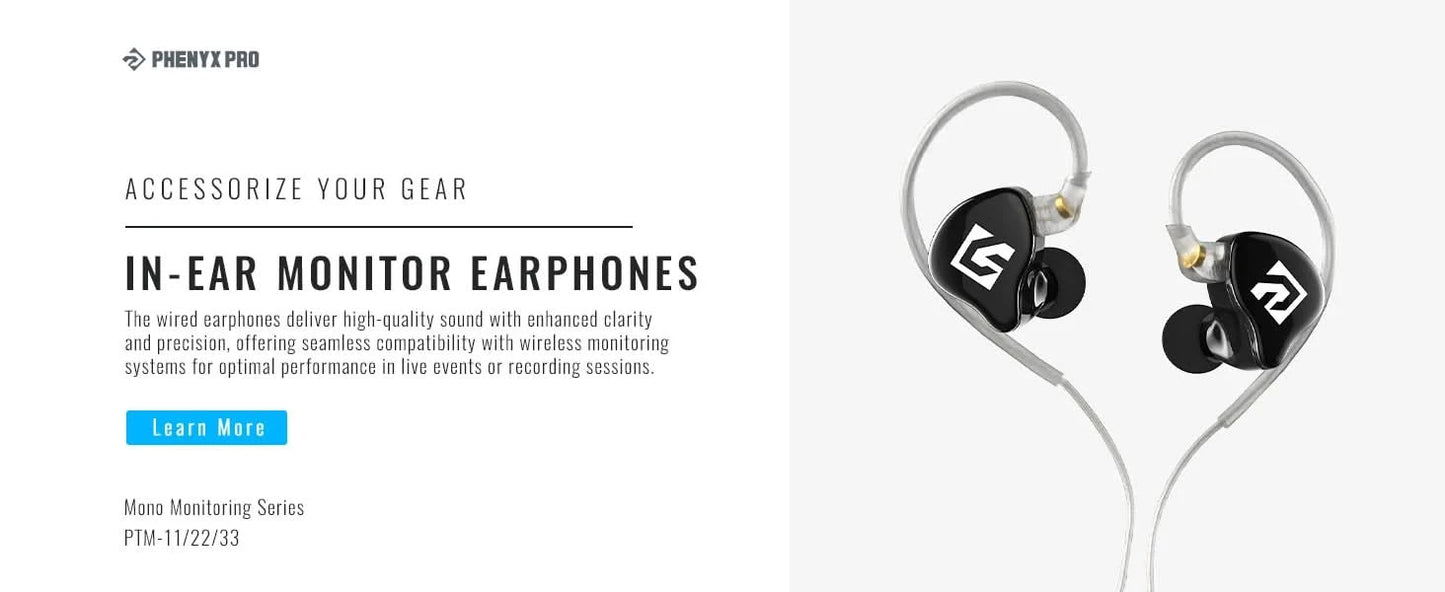 PHENYX PRO

ACCESSORIZE YOUR GEAR

IN-EAR MONITOR EARPHONES

The wired earphones deliver high-quality sound with enhanced clarity and precision, offering seamless compatibility with wireless monitoring systems for optimal performance in live events or recording sessions.

Learn More

Mono Monitoring Series
PTM-11/22/33